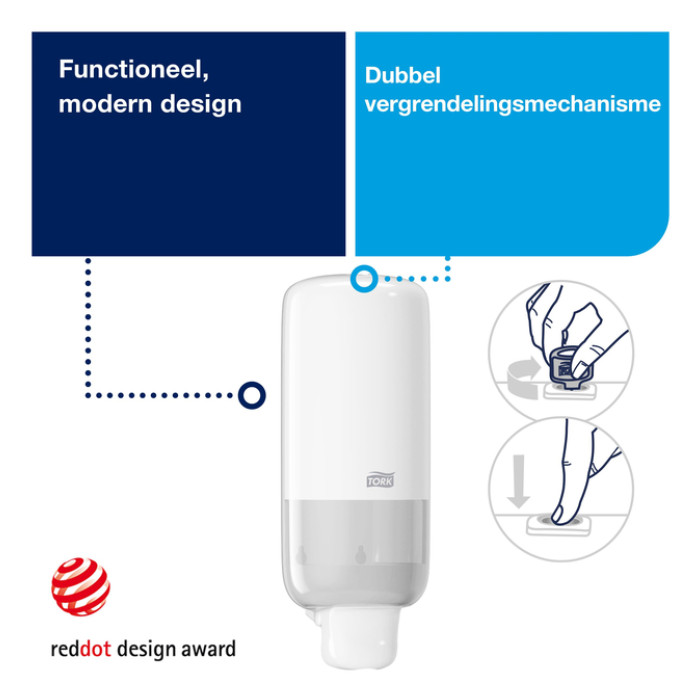 Functioneel, modern design

Dubbel vergrendelingsmechanisme

TORK

reddot design award